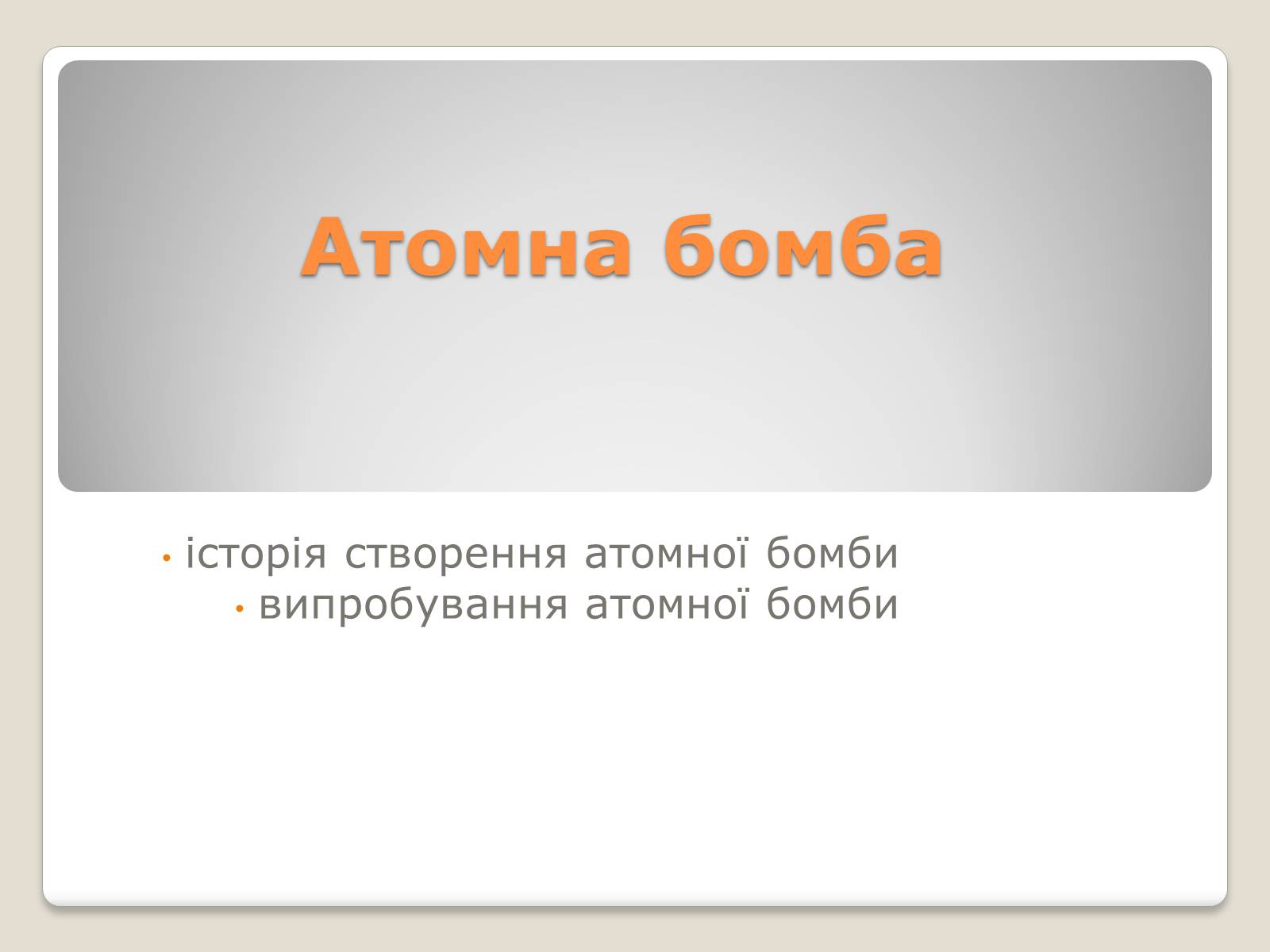 Атомна бомба

• історія створення атомної бомби
• випробування атомної бомби